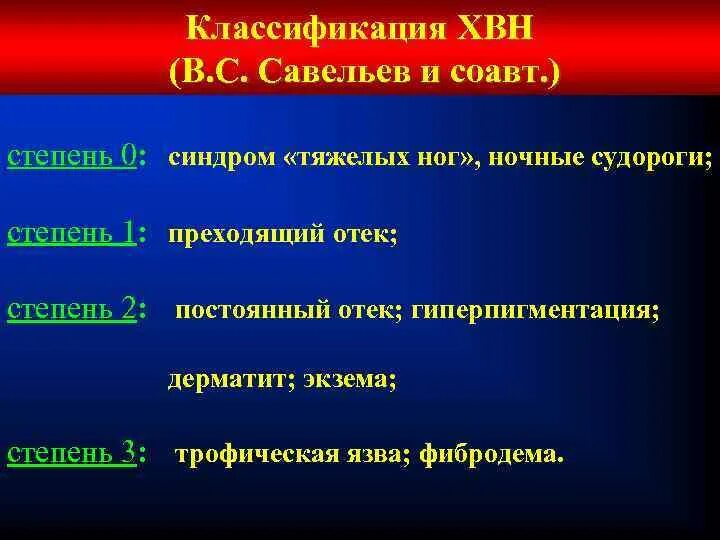 Классификация ХВН
(В.С. Савельев и соавт.)

степень 0: синдром «тяжелых ног», ночные судороги;

степень 1: преходящий отек;

степень 2: постоянный отек; гиперпигментация;

дерматит; экзема;

степень 3: трофическая язва; фибродема.